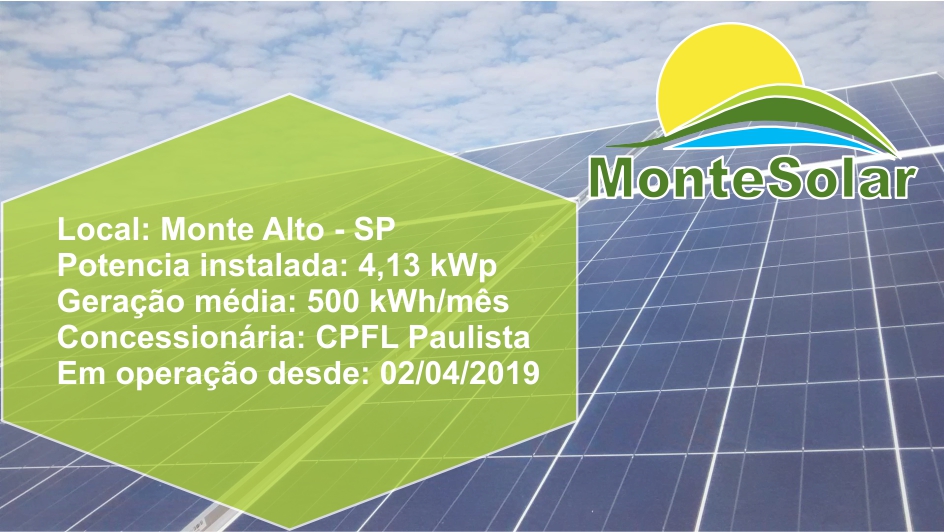 MonteSolar

Local: Monte Alto - SP
Potencia instalada: 4,13 kWp
Geração média: 500 kWh/mês
Concessionária: CPFL Paulista
Em operação desde: 02/04/2019